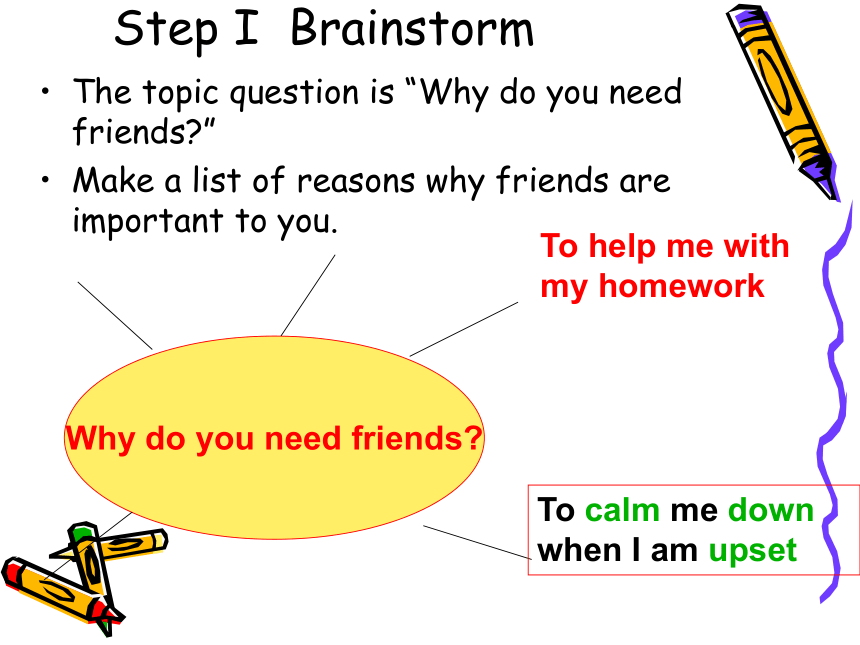 Step I Brainstorm

• The topic question is “Why do you need friends?”
• Make a list of reasons why friends are important to you.

To help me with my homework

Why do you need friends?

To calm me down when I am upset